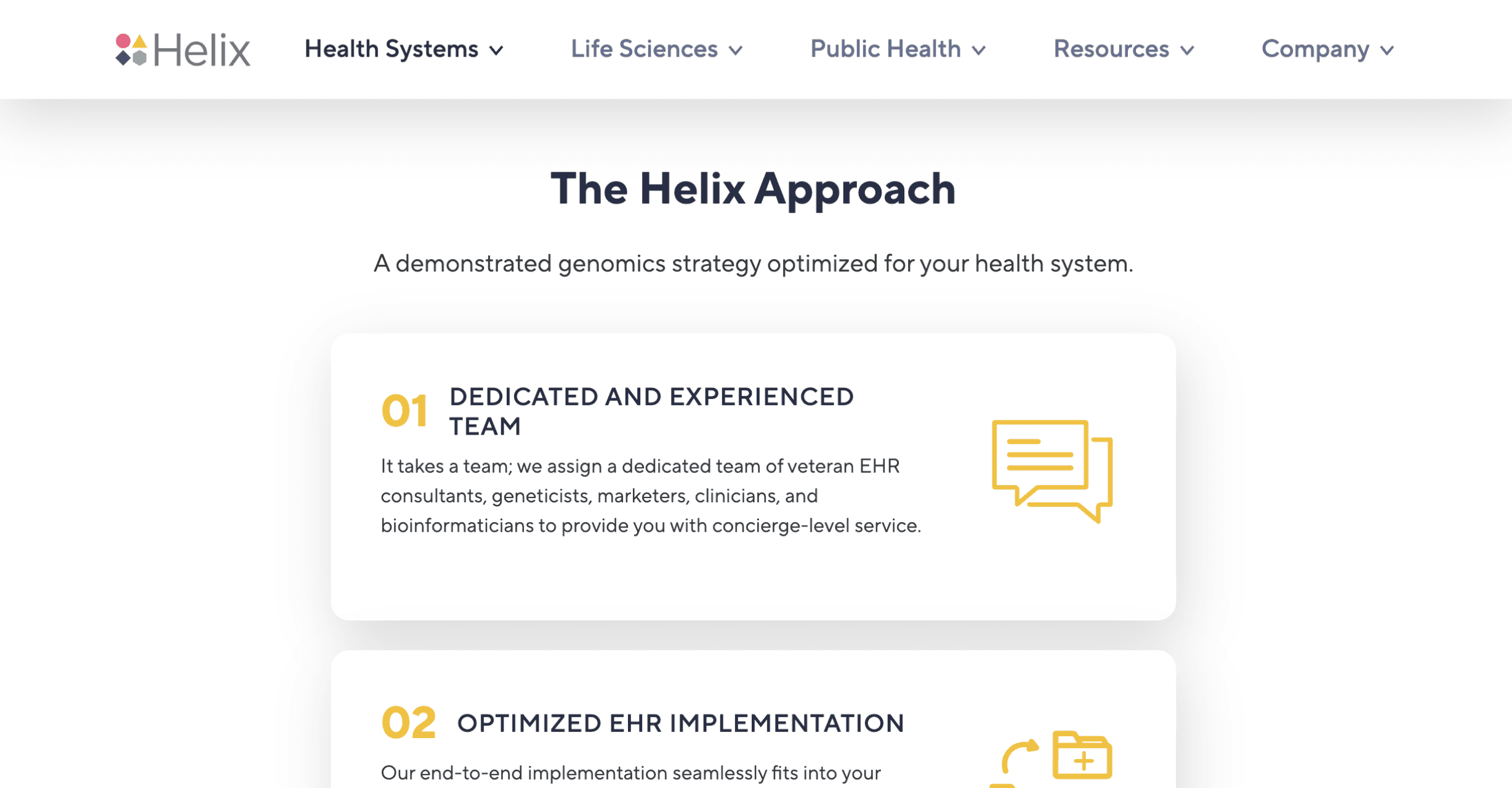 Helix Health Systems Life Sciences Public Health Resources Company

The Helix Approach

A demonstrated genomics strategy optimized for your health system.

01 DEDICATED AND EXPERIENCED TEAM

It takes a team; we assign a dedicated team of veteran EHR consultants, geneticists, marketers, clinicians, and bioinformaticians to provide you with concierge-level service.

02 OPTIMIZED EHR IMPLEMENTATION

Our end-to-end implementation seamlessly fits into your